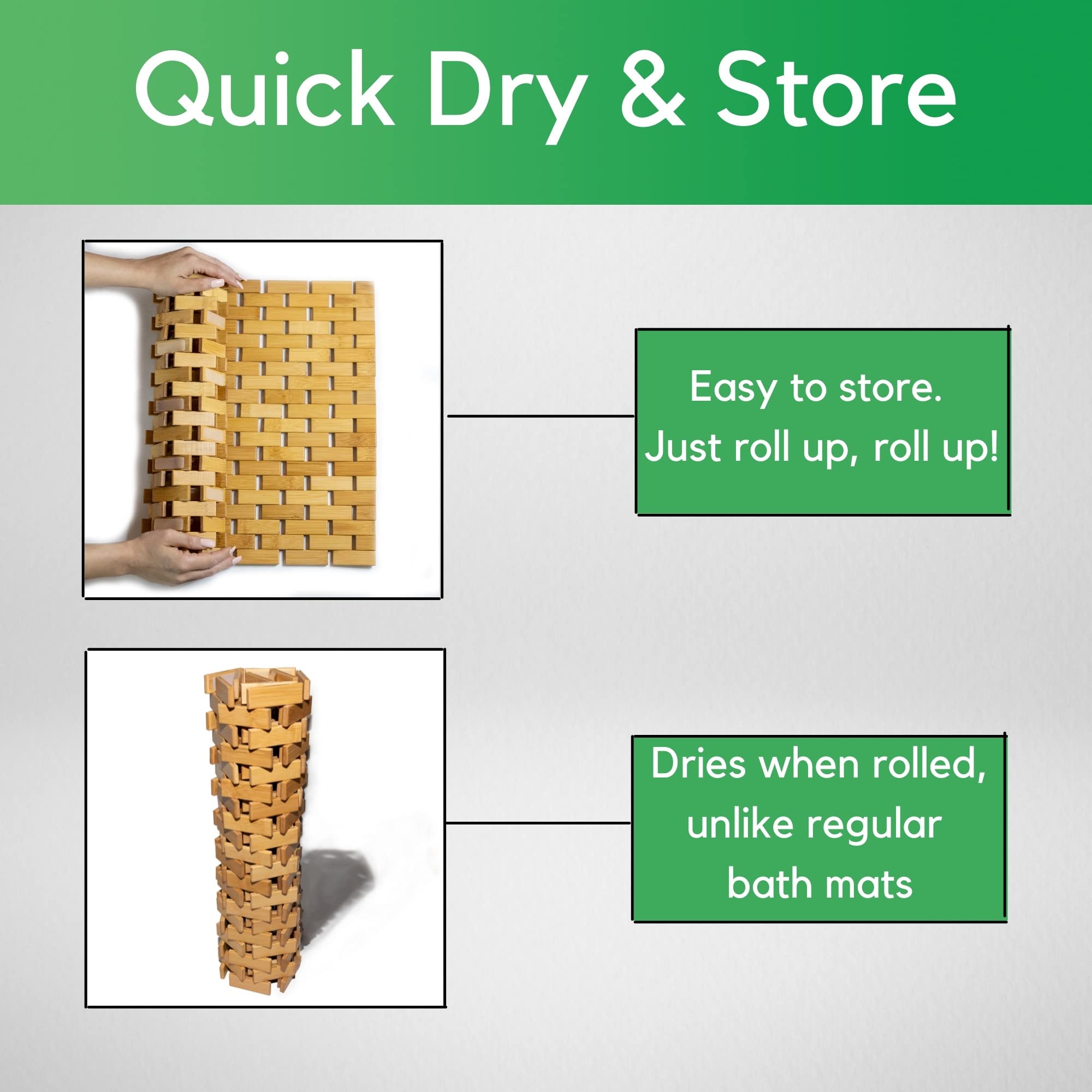 Quick Dry & Store

Easy to store.
Just roll up, roll up!

Dries when rolled,
unlike regular
bath mats